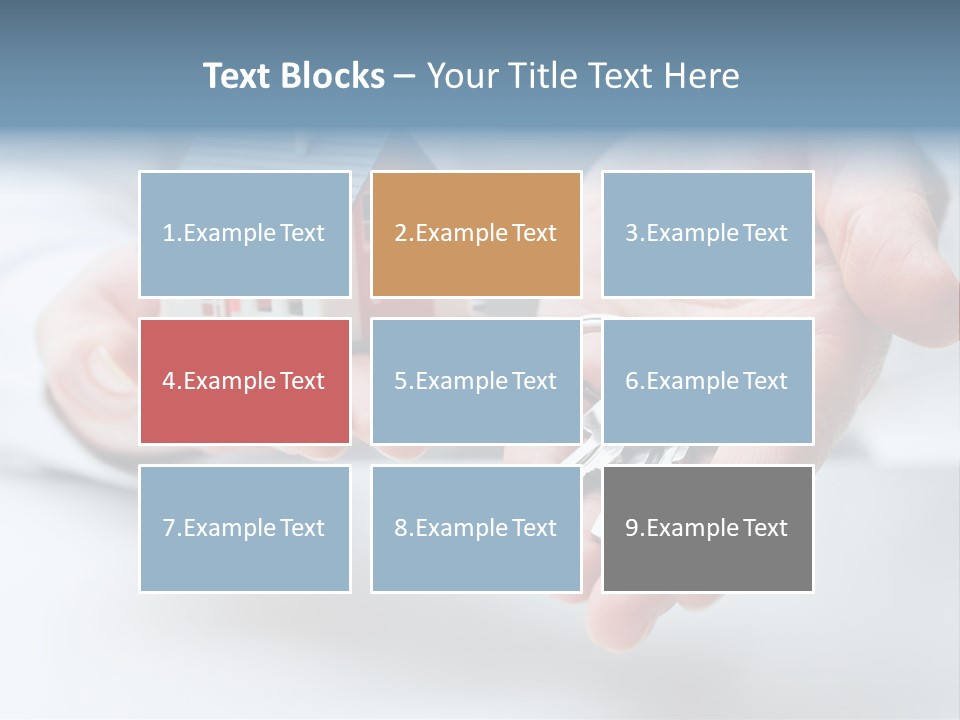 Text Blocks – Your Title Text Here

1.Example Text

2.Example Text

3.Example Text

4.Example Text

5.Example Text

6.Example Text

7.Example Text

8.Example Text

9.Example Text